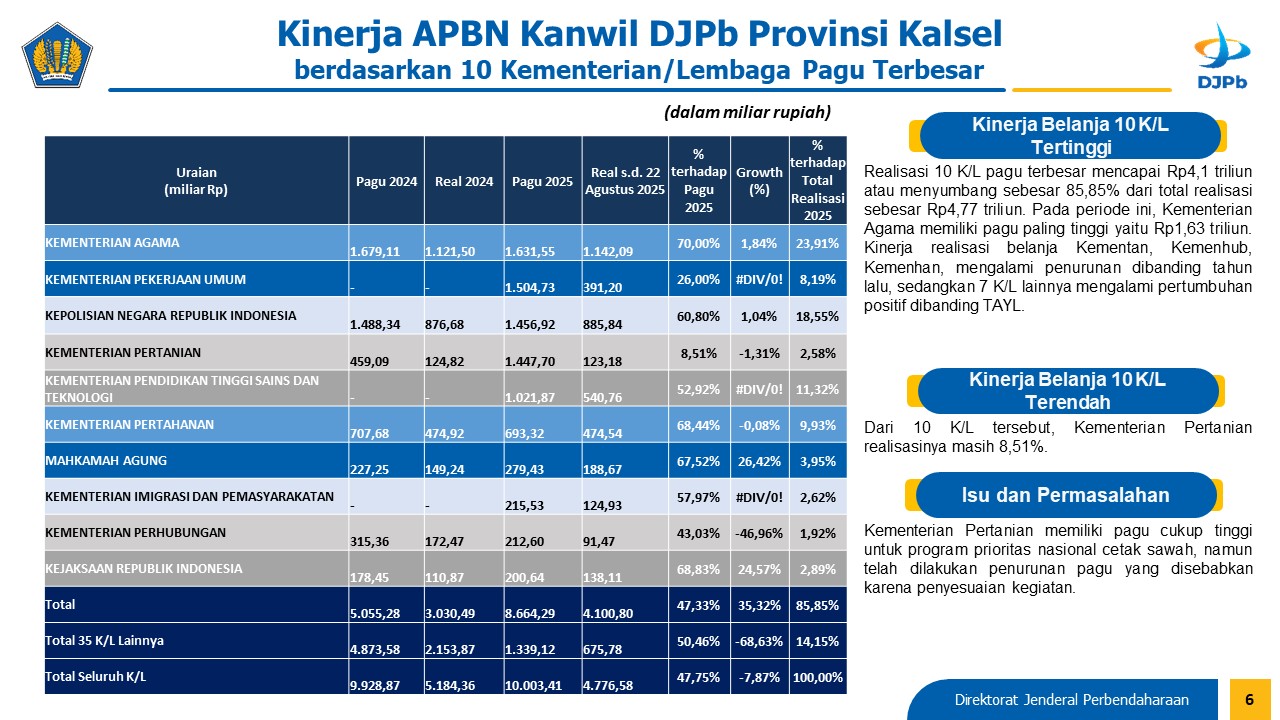 Kinerja APBN Kanwil DJPb Provinsi Kalsel
berdasarkan 10 Kementerian/Lembaga Pagu Terbesar

DJPb

(dalam miliar rupiah)

| Uraian (miliar Rp) | Pagu 2024 | Real 2024 | Pagu 2025 | Real s.d. 22 Agustus 2025 | % terhadap Pagu 2025 | Growth (%) | % terhadap Total Realisasi 2025 |
|---|---|---|---|---|---|---|---|
| KEMENTERIAN AGAMA | 1.679,11 | 1.121,50 | 1.631,55 | 1.142,09 | 70,00% | 1,84% | 23,91% |
| KEMENTERIAN PEKERJAAN UMUM | - | - | 1.504,73 | 391,20 | 26,00% | #DIV/0! | 8,19% |
| KEPOLISIAN NEGARA REPUBLIK INDONESIA | 1.488,34 | 876,68 | 1.456,92 | 885,84 | 60,80% | 1,04% | 18,55% |
| KEMENTERIAN PERTANIAN | 459,09 | 124,82 | 1.447,70 | 123,18 | 8,51% | -1,31% | 2,58% |
| KEMENTERIAN PENDIDIKAN TINGGI SAINS DAN TEKNOLOGI | - | - | 1.021,87 | 540,76 | 52,92% | #DIV/0! | 11,32% |
| KEMENTERIAN PERTAHANAN | 707,68 | 474,92 | 693,32 | 474,54 | 68,44% | -0,08% | 9,93% |
| MAHKAMAH AGUNG | 227,25 | 149,24 | 279,43 | 188,67 | 67,52% | 26,42% | 3,95% |
| KEMENTERIAN IMIGRASI DAN PEMASYARAKATAN | - | - | 215,53 | 124,93 | 57,97% | #DIV/0! | 2,62% |
| KEMENTERIAN PERHUBUNGAN | 315,36 | 172,47 | 212,60 | 91,47 | 43,03% | -46,96% | 1,92% |
| KEJAKSAAN REPUBLIK INDONESIA | 178,45 | 110,87 | 200,64 | 138,11 | 68,83% | 24,57% | 2,89% |
| Total | 5.055,28 | 3.030,49 | 8.664,29 | 4.100,80 | 47,33% | 35,32% | 85,85% |
| Total 35 K/L Lainnya | 4.873,58 | 2.153,87 | 1.339,12 | 675,78 | 50,46% | -68,63% | 14,15% |
| Total Seluruh K/L | 9.928,87 | 5.184,36 | 10.003,41 | 4.776,58 | 47,75% | -7,87% | 100,00% |

Kinerja Belanja 10 K/L Tertinggi

Realisasi 10 K/L pagu terbesar mencapai Rp4,1 triliun atau menyumbang sebesar 85,85% dari total realisasi sebesar Rp4,77 triliun. Pada periode ini, Kementerian Agama memiliki pagu paling tinggi yaitu Rp1,63 triliun. Kinerja realisasi belanja Kementan, Kemenhub, Kemenhan, mengalami penurunan dibanding tahun lalu, sedangkan 7 K/L lainnya mengalami pertumbuhan positif dibanding TAYL.

Kinerja Belanja 10 K/L Terendah

Dari 10 K/L tersebut, Kementerian Pertanian realisasinya masih 8,51%.

Isu dan Permasalahan

Kementerian Pertanian memiliki pagu cukup tinggi untuk program prioritas nasional cetak sawah, namun telah dilakukan penurunan pagu yang disebabkan karena penyesuaian kegiatan.

Direktorat Jenderal Perbendaharaan 6